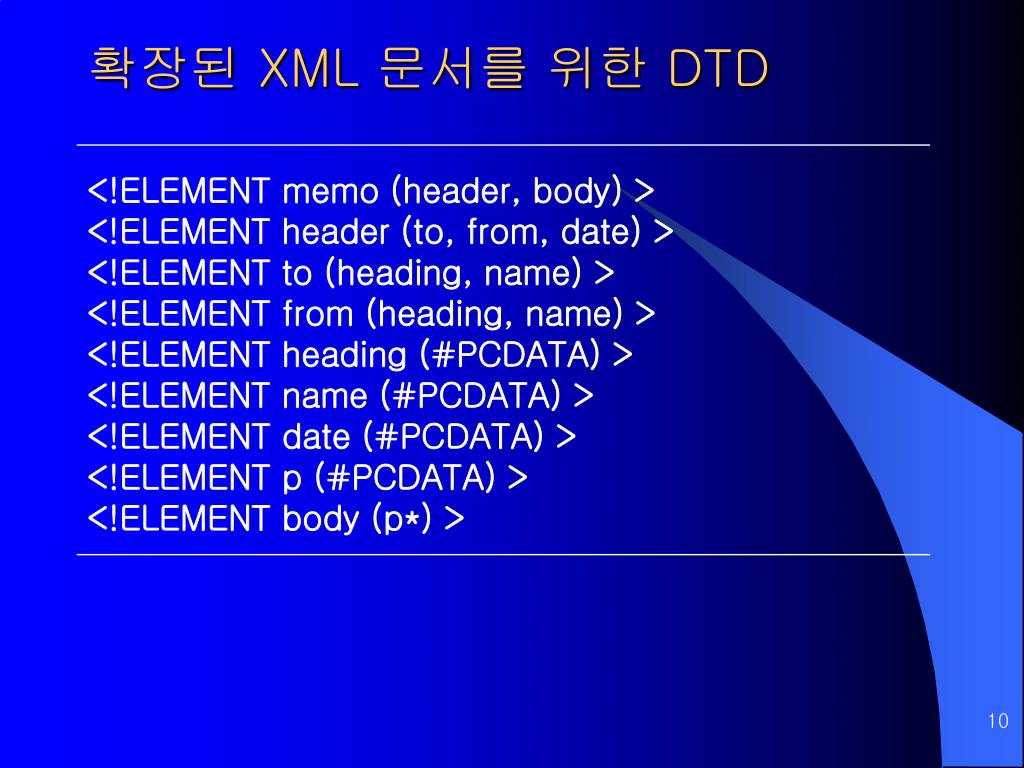 확장된 XML 문서를 위한 DTD

<!ELEMENT memo (header, body) >
<!ELEMENT header (to, from, date) >
<!ELEMENT to (heading, name) >
<!ELEMENT from (heading, name) >
<!ELEMENT heading (#PCDATA) >
<!ELEMENT name (#PCDATA) >
<!ELEMENT date (#PCDATA) >
<!ELEMENT p (#PCDATA) >
<!ELEMENT body (p*) >

10